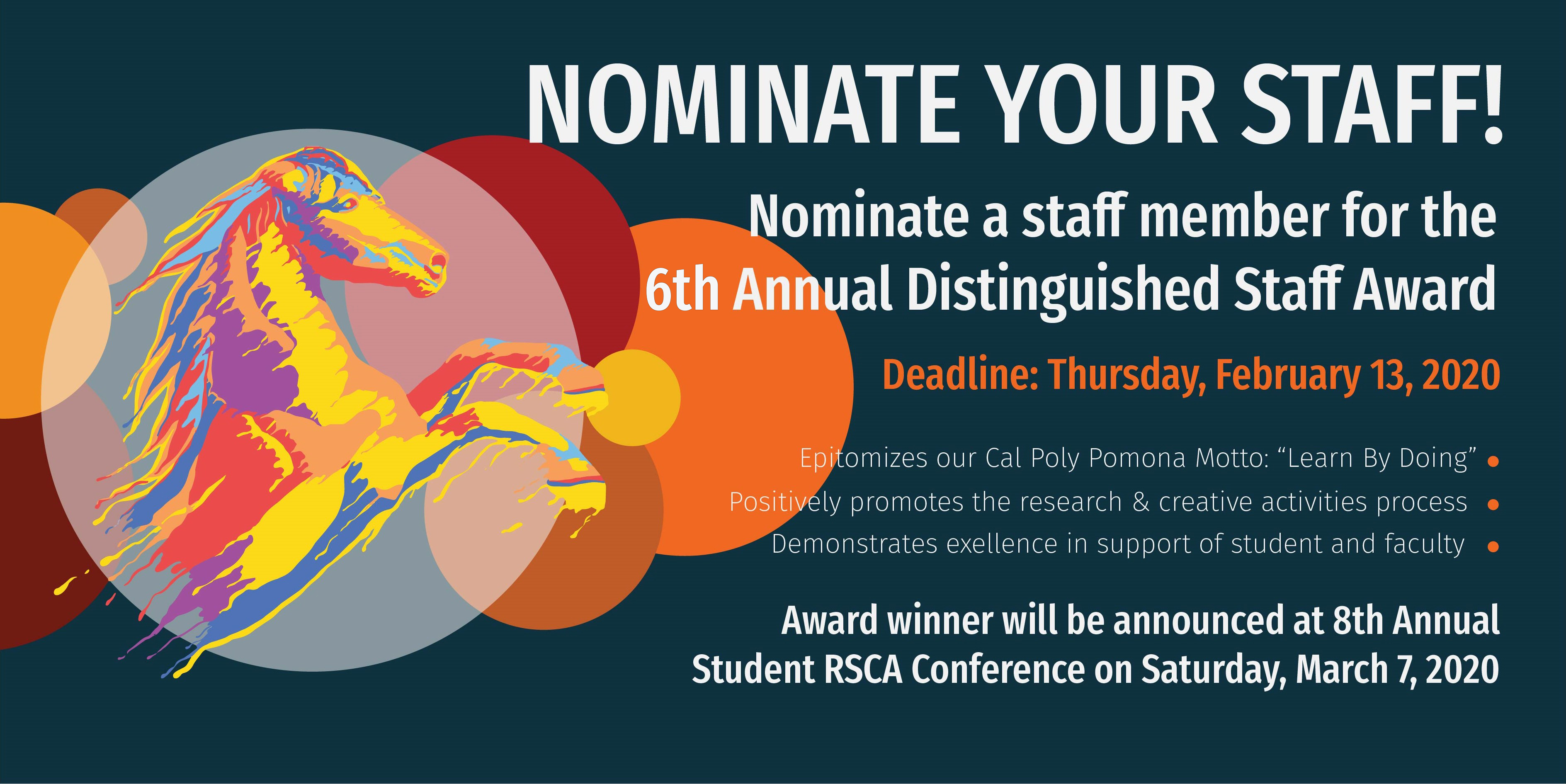 NOMINATE YOUR STAFF!

Nominate a staff member for the 6th Annual Distinguished Staff Award

Deadline: Thursday, February 13, 2020

Epitomizes our Cal Poly Pomona Motto: “Learn By Doing” •
Positively promotes the research & creative activities process •
Demonstrates exellence in support of student and faculty •

Award winner will be announced at 8th Annual Student RSCA Conference on Saturday, March 7, 2020